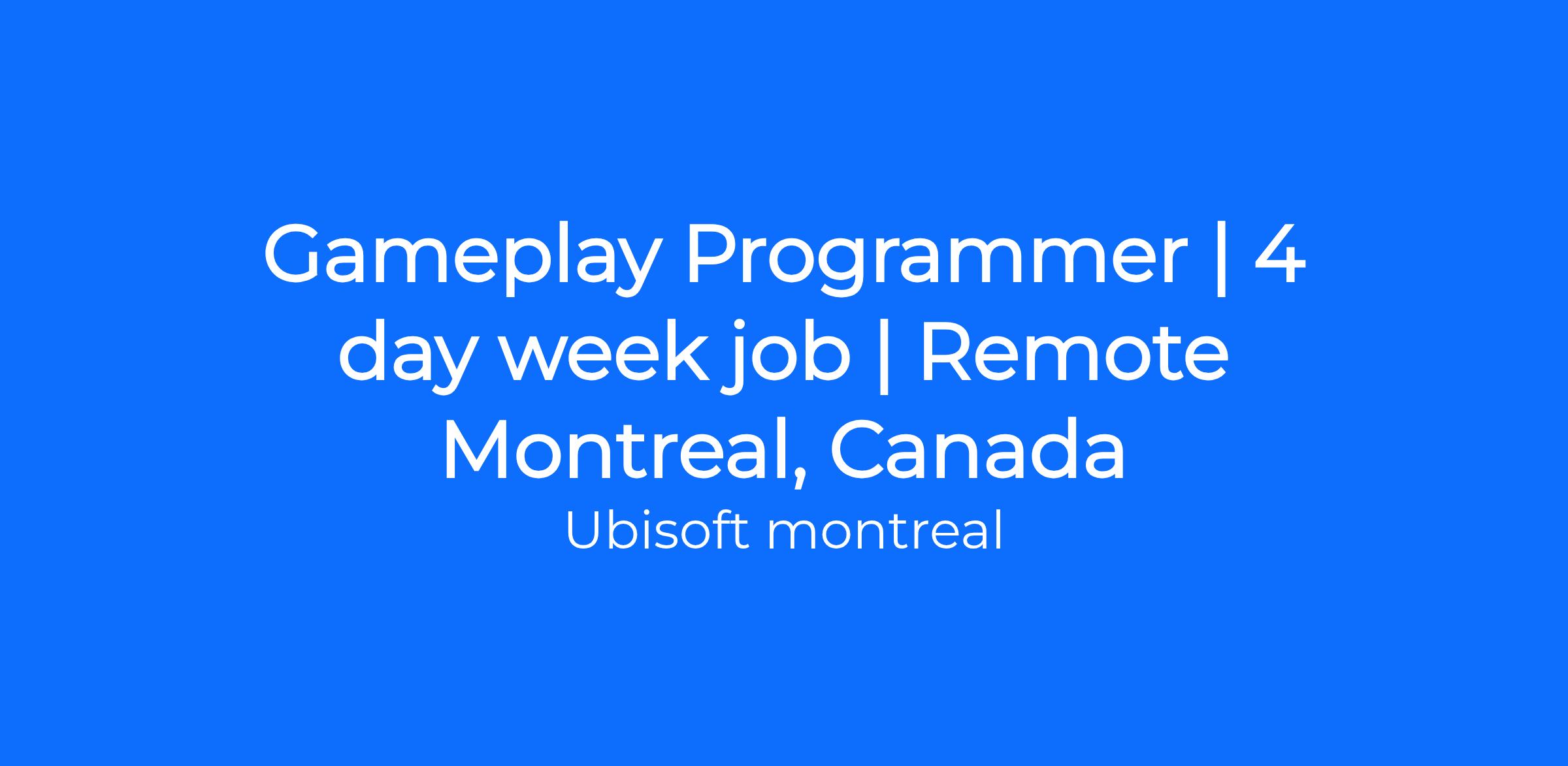 Gameplay Programmer | 4 day week job | Remote Montreal, Canada

Ubisoft montreal